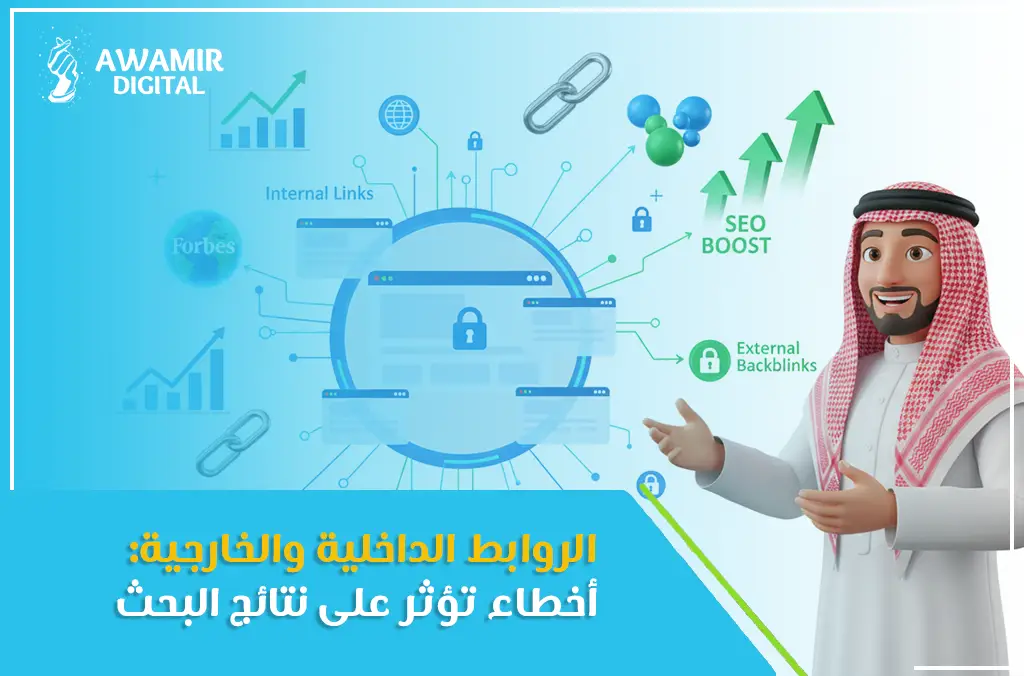 AWAMIR DIGITAL

Internal Links

Forbes

SEO BOOST

External Backblinks

الروابط الداخلية والخارجية:
أخطاء تؤثر على نتائج البحث